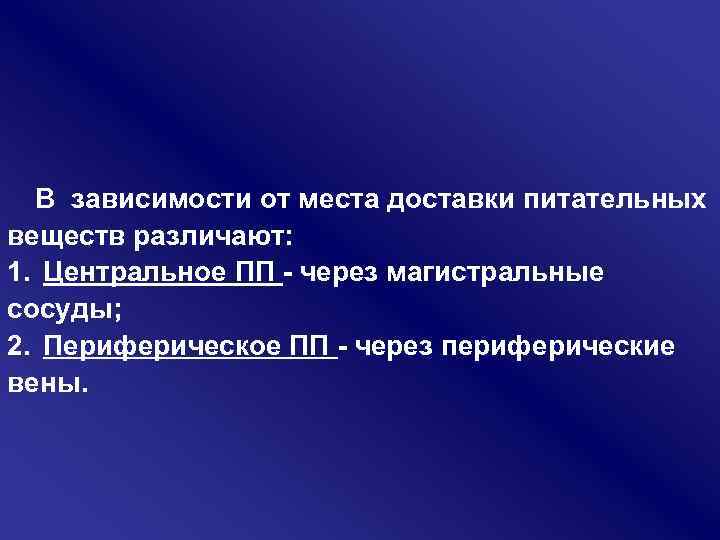 В зависимости от места доставки питательных веществ различают:
1. Центральное ПП - через магистральные сосуды;
2. Периферическое ПП - через периферические вены.